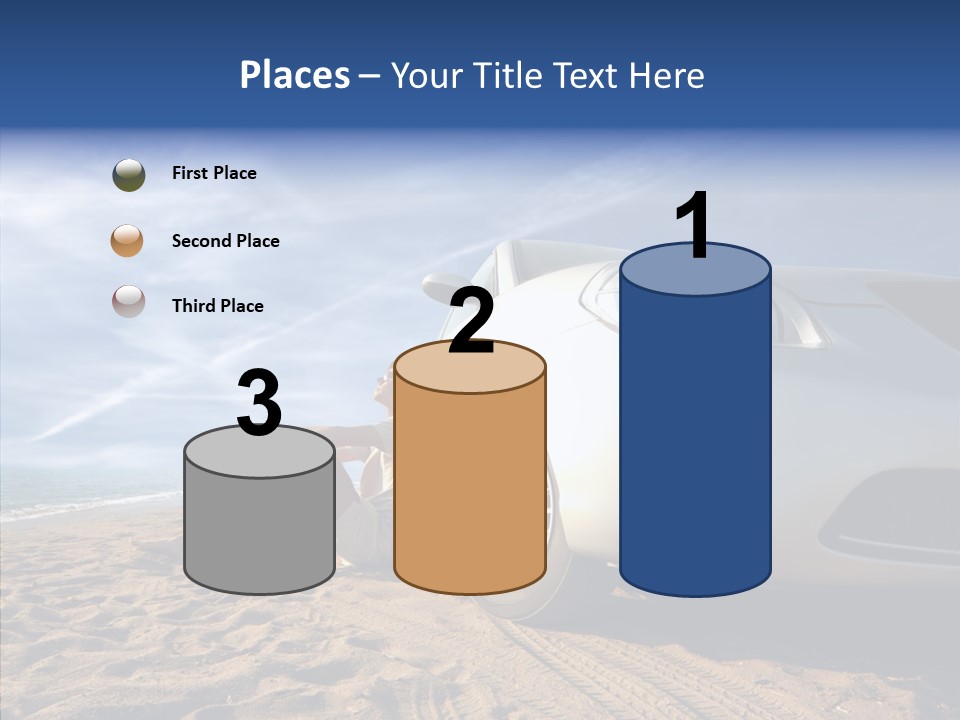 Places – Your Title Text Here

First Place

Second Place

Third Place

3

2

1